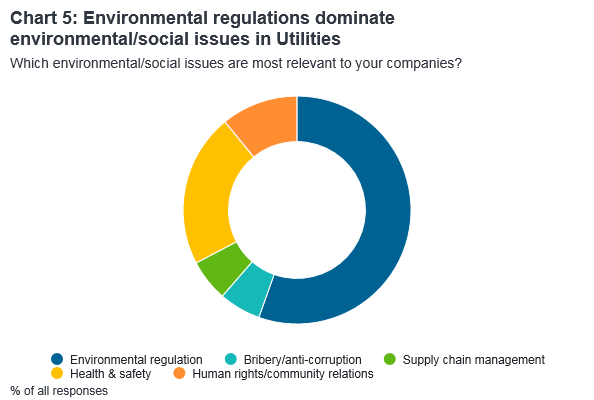 Chart 5: Environmental regulations dominate environmental/social issues in Utilities

Which environmental/social issues are most relevant to your companies?

Environmental regulation
Bribery/anti-corruption
Supply chain management
Health & safety
Human rights/community relations

% of all responses